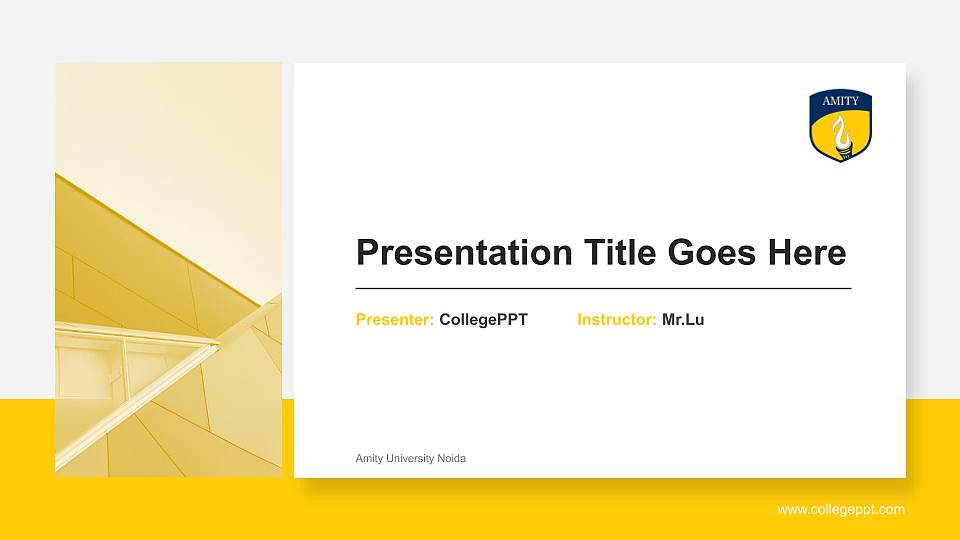 AMITY

Presentation Title Goes Here

Presenter: CollegePPT Instructor: Mr.Lu

Amity University Noida

www.collegeppt.com